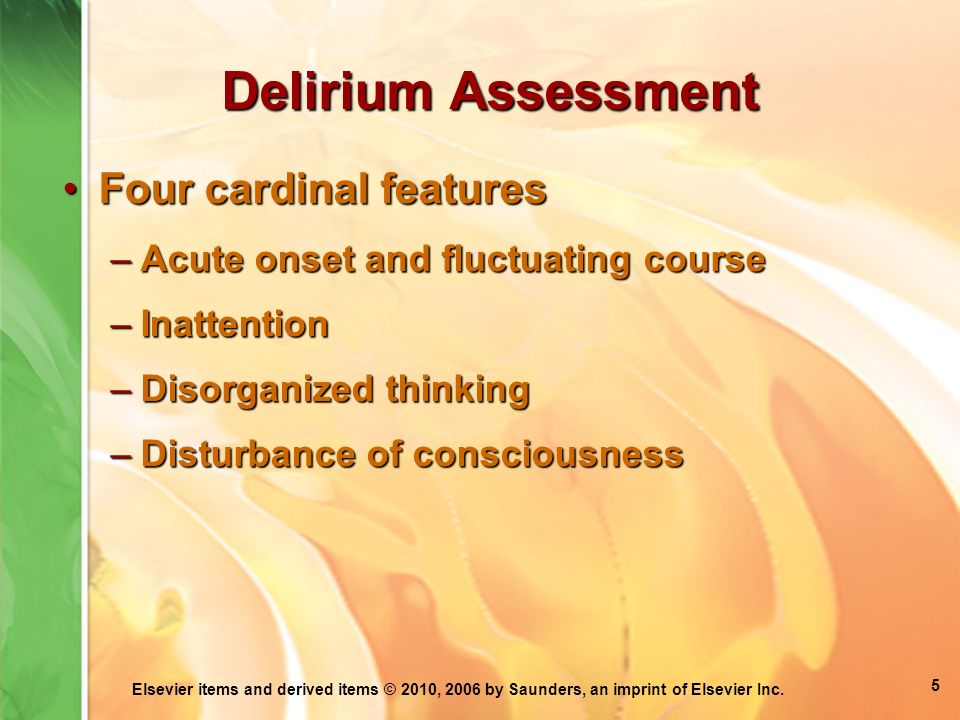 Delirium Assessment

• Four cardinal features
– Acute onset and fluctuating course
– Inattention
– Disorganized thinking
– Disturbance of consciousness

Elsevier items and derived items © 2010, 2006 by Saunders, an imprint of Elsevier Inc.

5